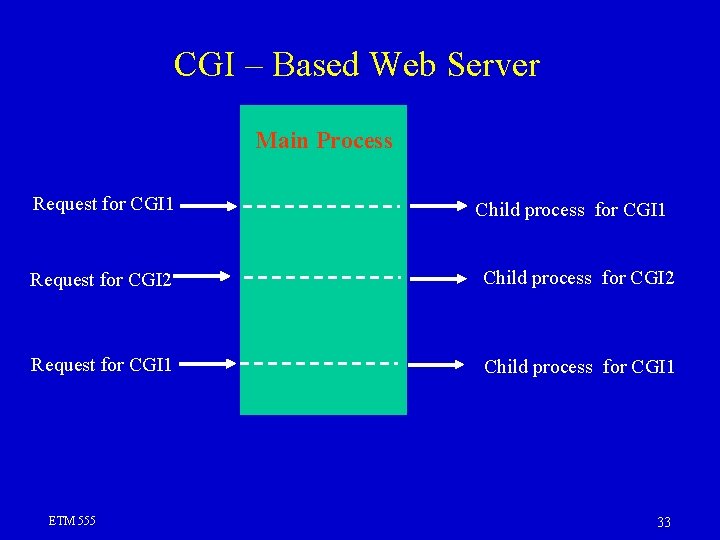 CGI – Based Web Server

Main Process

Request for CGI1

Child process for CGI1

Request for CGI2

Child process for CGI2

Request for CGI1

Child process for CGI1

ETM 555

33